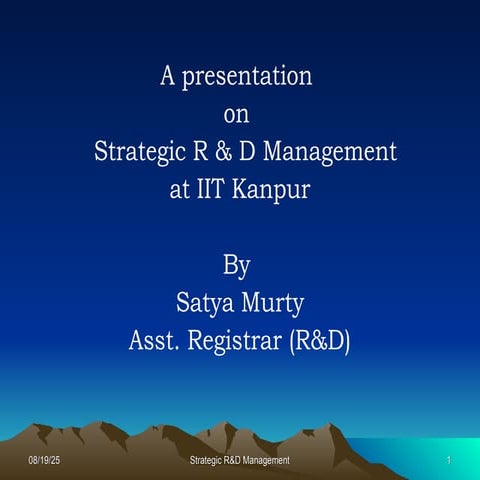 A presentation
on
Strategic R & D Management
at IIT Kanpur

By
Satya Murty
Asst. Registrar (R&D)

08/19/25 Strategic R&D Management 1